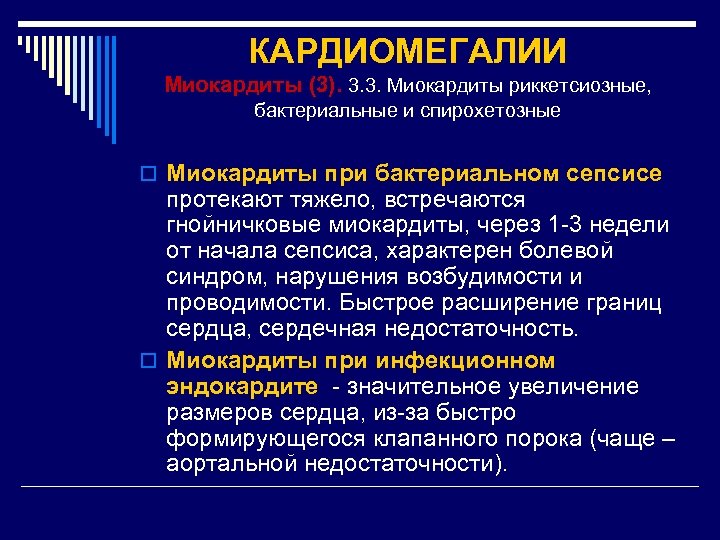 КАРДИОМЕГАЛИИ

Миокардиты (3). 3.3. Миокардиты риккетсиозные, бактериальные и спирохетозные

Миокардиты при бактериальном сепсисе протекают тяжело, встречаются гнойничковые миокардиты, через 1-3 недели от начала сепсиса, характерен болевой синдром, нарушения возбудимости и проводимости. Быстрое расширение границ сердца, сердечная недостаточность.

Миокардиты при инфекционном эндокардите - значительное увеличение размеров сердца, из-за быстро формирующегося клапанного порока (чаще – аортальной недостаточности).